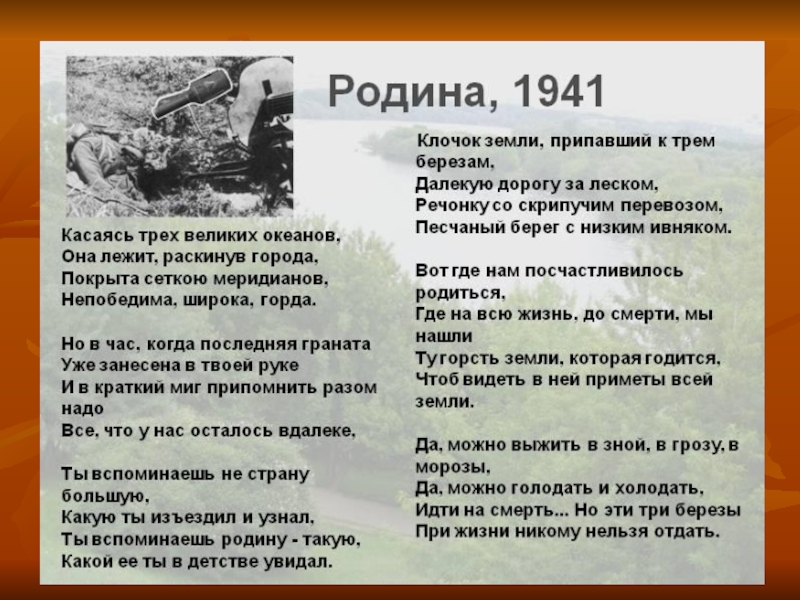 Родина, 1941

Касаясь трех великих океанов,
Она лежит, раскинув города,
Покрыта сеткою меридианов,
Непобедима, широка, горда.

Но в час, когда последняя граната
Уже занесена в твоей руке
И в краткий миг припомнить разом надо
Все, что у нас осталось вдалеке,

Ты вспоминаешь не страну большую,
Какую ты изъездил и узнал,
Ты вспоминаешь родину - такую,
Какой ее ты в детстве увидал.

Клочок земли, припавший к трем березам,
Далекую дорогу за леском,
Речонку со скрипучим перевозом,
Песчаный берег с низким ивняком.

Вот где нам посчастливилось родиться,
Где на всю жизнь, до смерти, мы нашли
Ту горсть земли, которая годится,
Чтоб видеть в ней приметы всей земли.

Да, можно выжить в зной, в грозу, в морозы,
Да, можно голодать и холодать,
Идти на смерть... Но эти три березы
При жизни никому нельзя отдать.